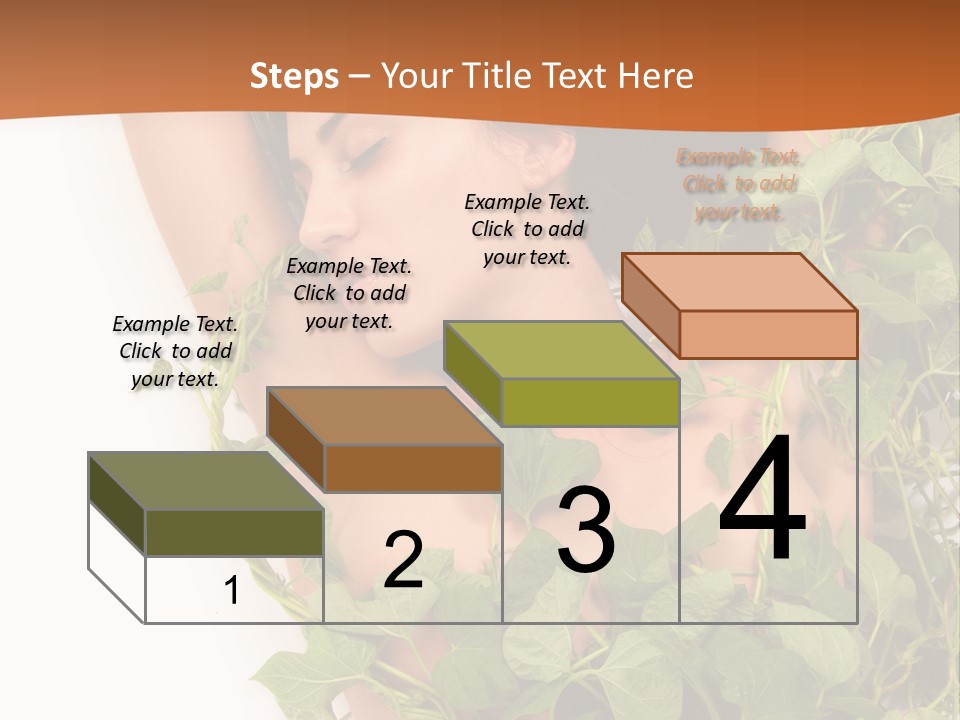 Steps – Your Title Text Here

Example Text. Click to add your text.

Example Text. Click to add your text.

Example Text. Click to add your text.

Example Text. Click to add your text.

1

2

3

4